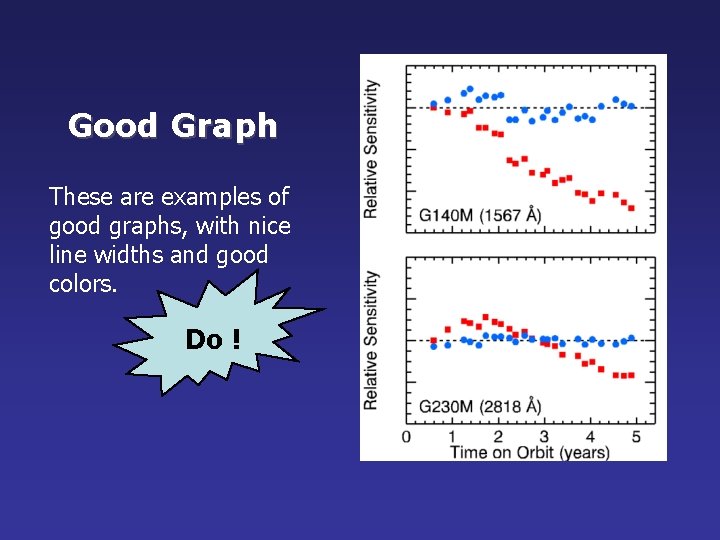 Good Graph

These are examples of good graphs, with nice line widths and good colors.

Do !

Relative Sensitivity

G140M (1567 Å)

Relative Sensitivity

G230M (2818 Å)

0 1 2 3 4 5

Time on Orbit (years)